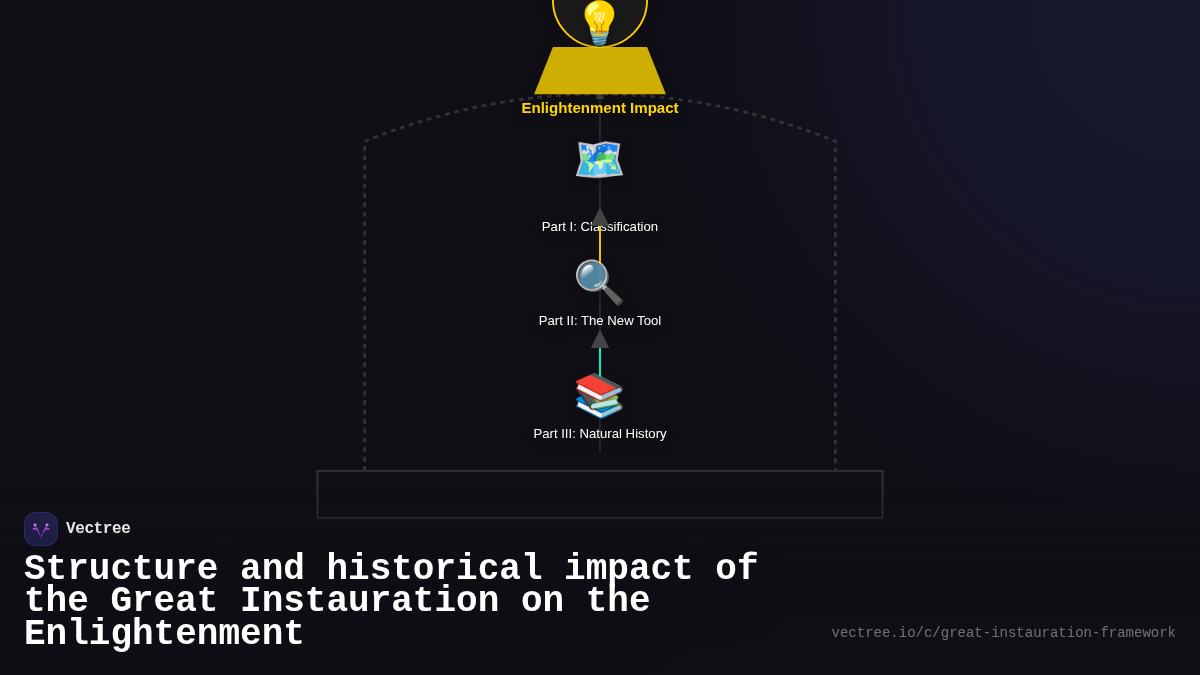 Enlightenment Impact

Part I: Classification

Part II: The New Tool

Part III: Natural History

Vectree

Structure and historical impact of the Great Instauration on the Enlightenment

vectree.io/c/great-instauration-framework